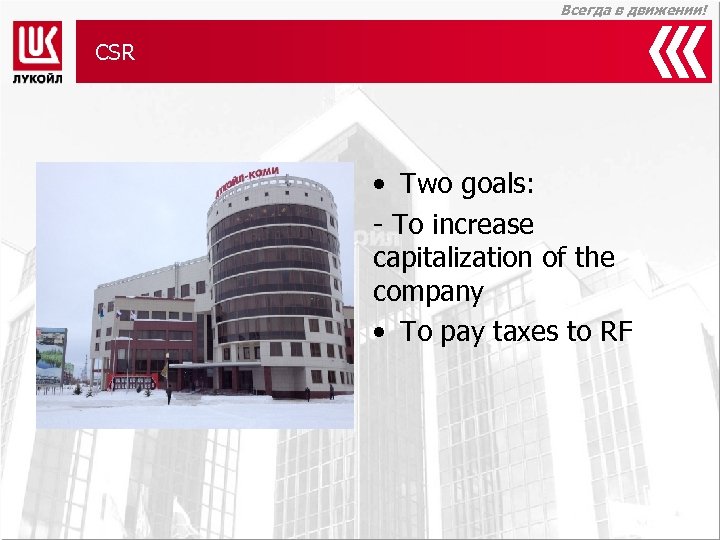 Всегда в движении!

ЛУКОЙЛ

CSR

ЛУКОЙЛ-КОМИ

• Two goals:

- To increase capitalization of the company

• To pay taxes to RF